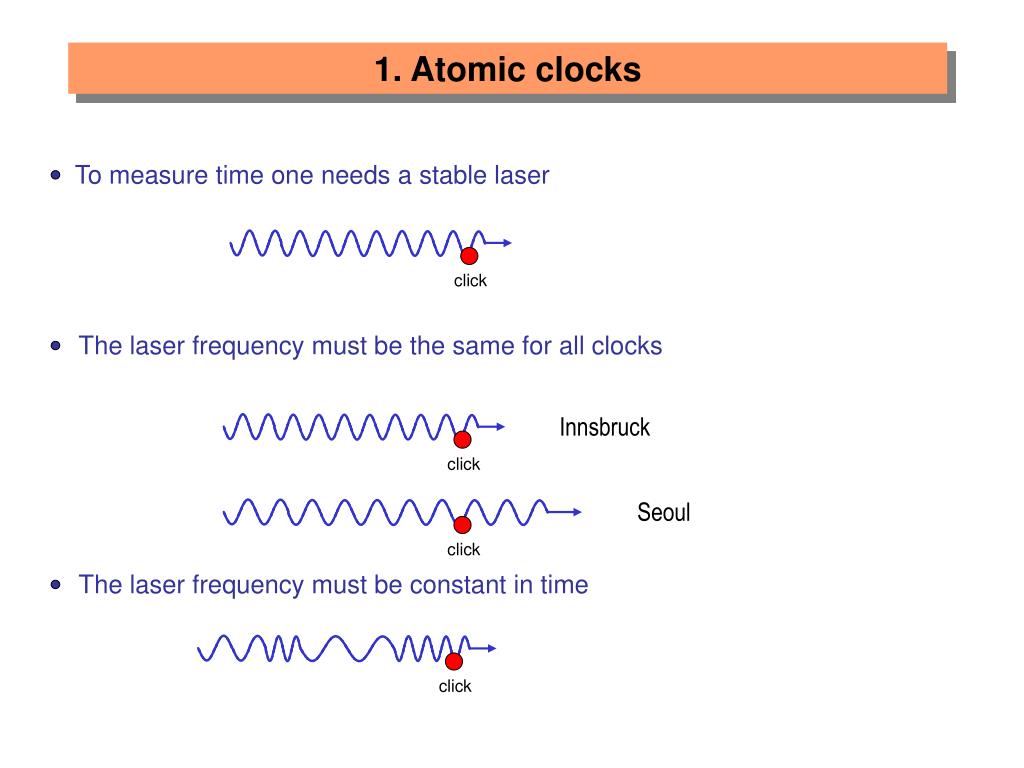 1. Atomic clocks

To measure time one needs a stable laser

click

The laser frequency must be the same for all clocks

Innsbruck

click

Seoul

click

The laser frequency must be constant in time

click